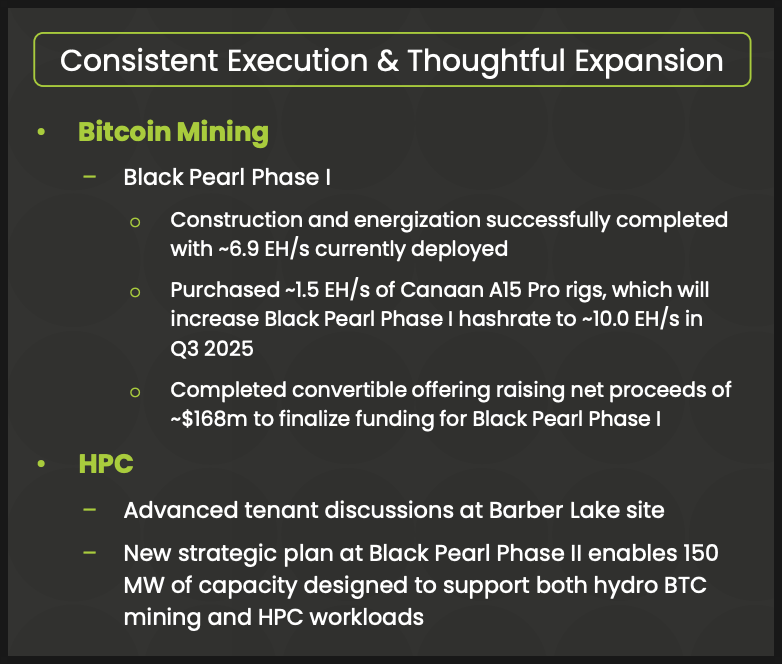 Consistent Execution & Thoughtful Expansion

• Bitcoin Mining

– Black Pearl Phase I

o Construction and energization successfully completed with ~6.9 EH/s currently deployed

o Purchased ~1.5 EH/s of Canaan A15 Pro rigs, which will increase Black Pearl Phase I hashrate to ~10.0 EH/s in Q3 2025

o Completed convertible offering raising net proceeds of ~$168m to finalize funding for Black Pearl Phase I

• HPC

– Advanced tenant discussions at Barber Lake site

– New strategic plan at Black Pearl Phase II enables 150 MW of capacity designed to support both hydro BTC mining and HPC workloads